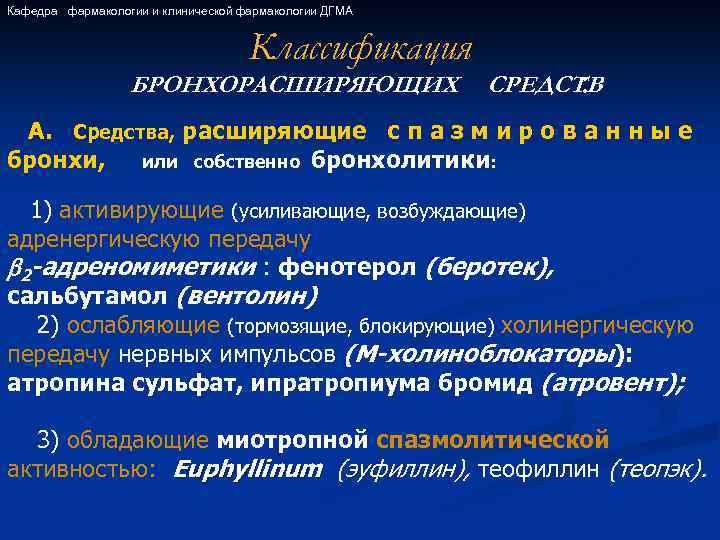 Кафедра фармакологии и клинической фармакологии ДГМА

Классификация
БРОНХОРАСШИРЯЮЩИХ СРЕДСТ.В

А. Средства, расширяющие спазмированные бронхи, или собственно бронхолитики:

1) активирующие (усиливающие, возбуждающие) адренергическую передачу
$\beta_2$-адреномиметики : фенотерол (беротек), сальбутамол (вентолин)
2) ослабляющие (тормозящие, блокирующие) холинергическую передачу нервных импульсов (М-холиноблокаторы): атропина сульфат, ипратропиума бромид (атровент);

3) обладающие миотропной спазмолитической активностью: Euphyllinum (эуфиллин), теофиллин (теопэк).